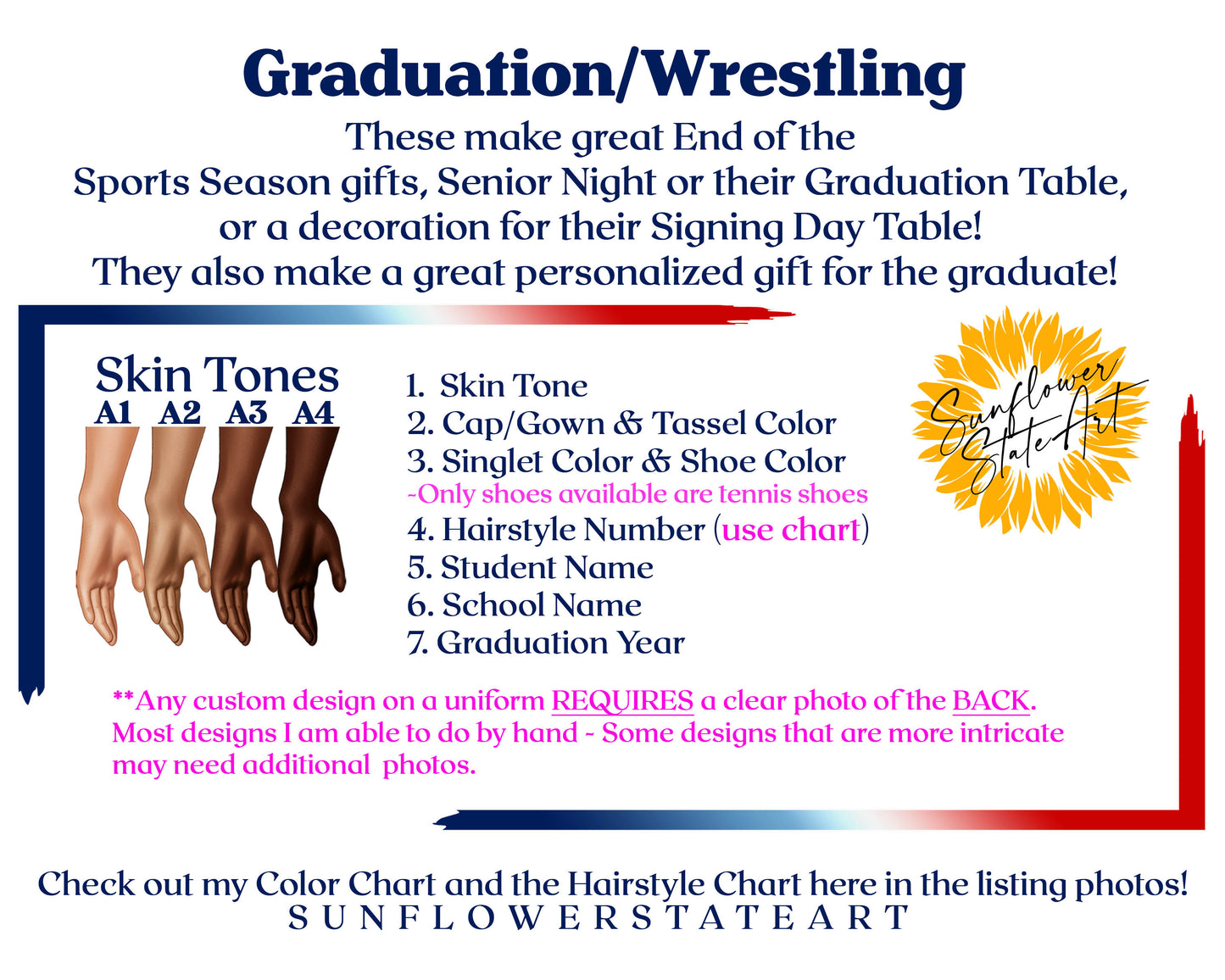 Graduation/Wrestling

These make great End of the Sports Season gifts, Senior Night or their Graduation Table, or a decoration for their Signing Day Table! They also make a great personalized gift for the graduate!

Skin Tones
A1 A2 A3 A4

1. Skin Tone
2. Cap/Gown & Tassel Color
3. Singlet Color & Shoe Color
-Only shoes available are tennis shoes
4. Hairstyle Number (use chart)
5. Student Name
6. School Name
7. Graduation Year

Sunflower State Art

**Any custom design on a uniform REQUIRES a clear photo of the BACK. Most designs I am able to do by hand - Some designs that are more intricate may need additional photos.

Check out my Color Chart and the Hairstyle Chart here in the listing photos!
SUNFLOWERSTATEART